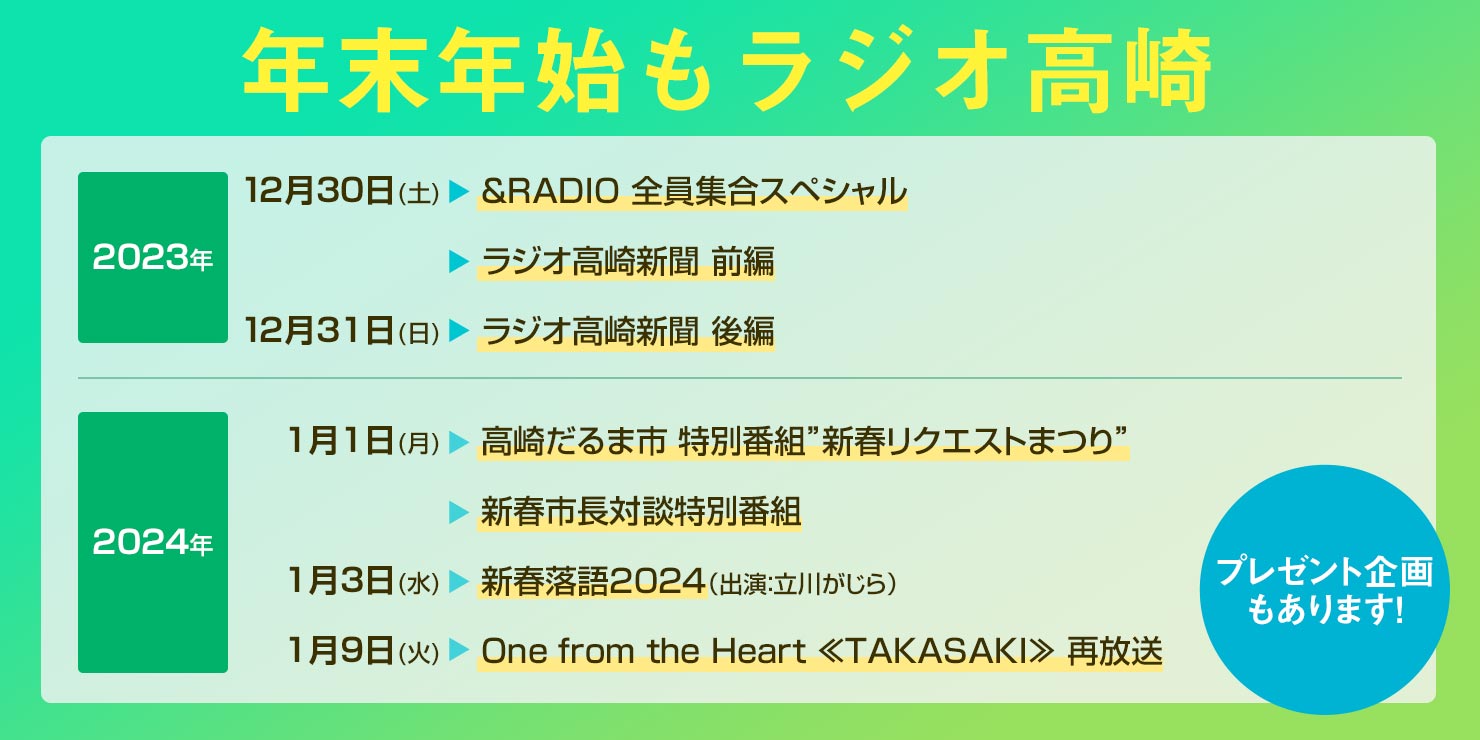 年末年始もラジオ高崎

2023年

12月30日(土) ▶ &RADIO 全員集合スペシャル

▶ ラジオ高崎新聞 前編

12月31日(日) ▶ ラジオ高崎新聞 後編

2024年

1月1日(月) ▶ 高崎だるま市 特別番組”新春リクエストまつり”

▶ 新春市長対談特別番組

1月3日(水) ▶ 新春落語2024(出演:立川がじら)

1月9日(火) ▶ One from the Heart ≪TAKASAKI≫ 再放送

プレゼント企画もあります!